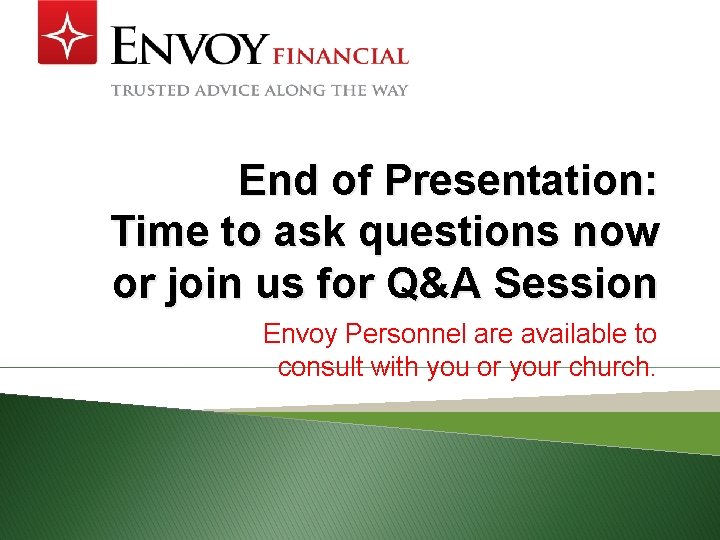 ENVOY FINANCIAL
TRUSTED ADVICE ALONG THE WAY

End of Presentation: Time to ask questions now or join us for Q&A Session

Envoy Personnel are available to consult with you or your church.